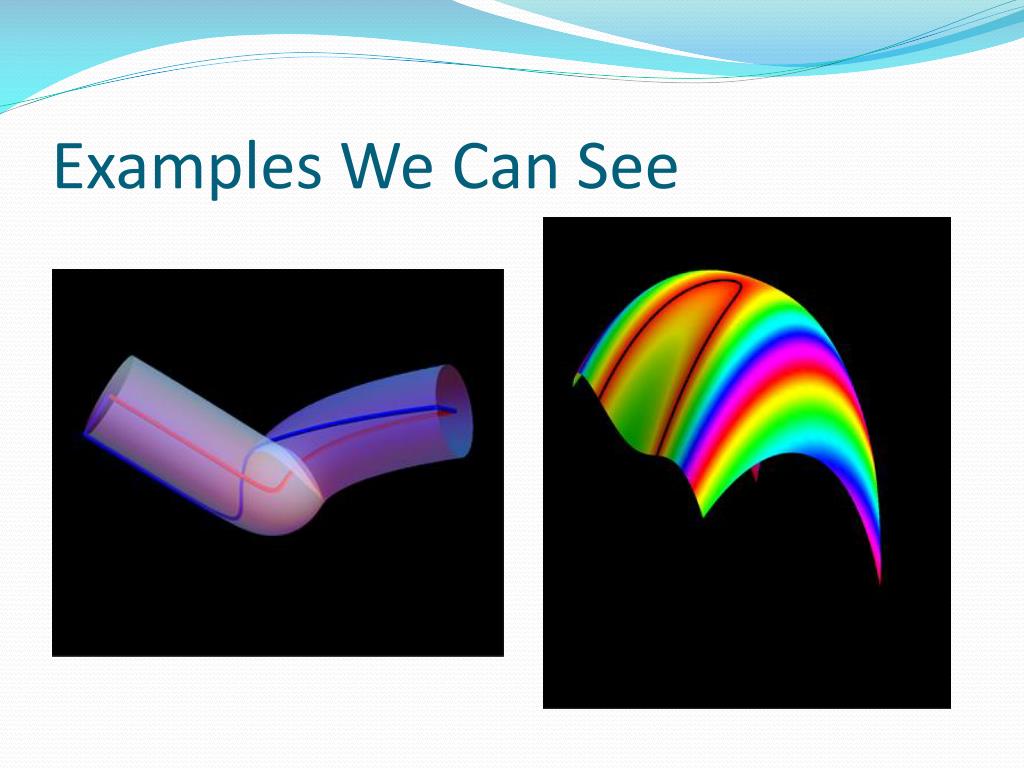 Examples We Can See